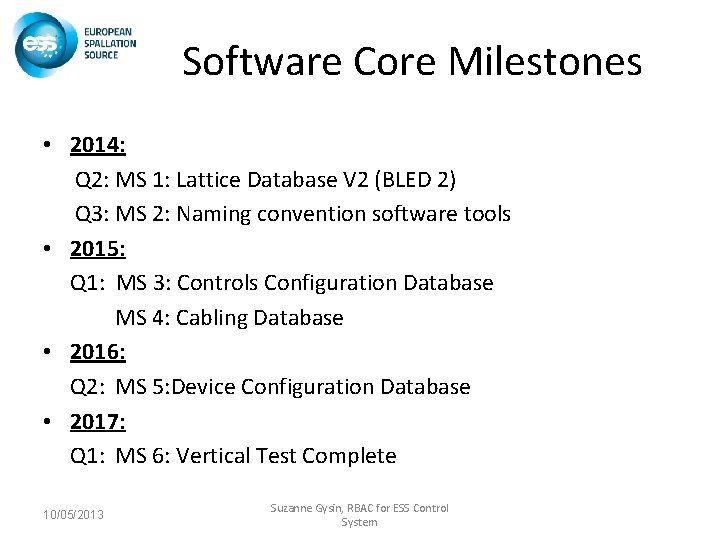 ess EUROPEAN SPALLATION SOURCE

Software Core Milestones

• 2014:
Q2: MS 1: Lattice Database V2 (BLED 2)
Q3: MS 2: Naming convention software tools
• 2015:
Q1: MS 3: Controls Configuration Database
MS 4: Cabling Database
• 2016:
Q2: MS 5:Device Configuration Database
• 2017:
Q1: MS 6: Vertical Test Complete

10/05/2013

Suzanne Gysin, RBAC for ESS Control System